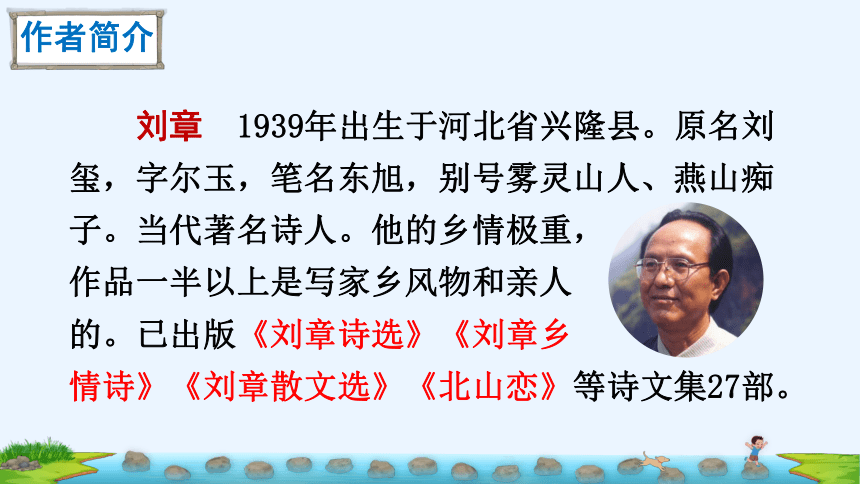 作者简介

刘章　1939年出生于河北省兴隆县。原名刘玺，字尔玉，笔名东旭，别号雾灵山人、燕山痴子。当代著名诗人。他的乡情极重，作品一半以上是写家乡风物和亲人的。已出版《刘章诗选》《刘章乡情诗》《刘章散文选》《北山恋》等诗文集27部。